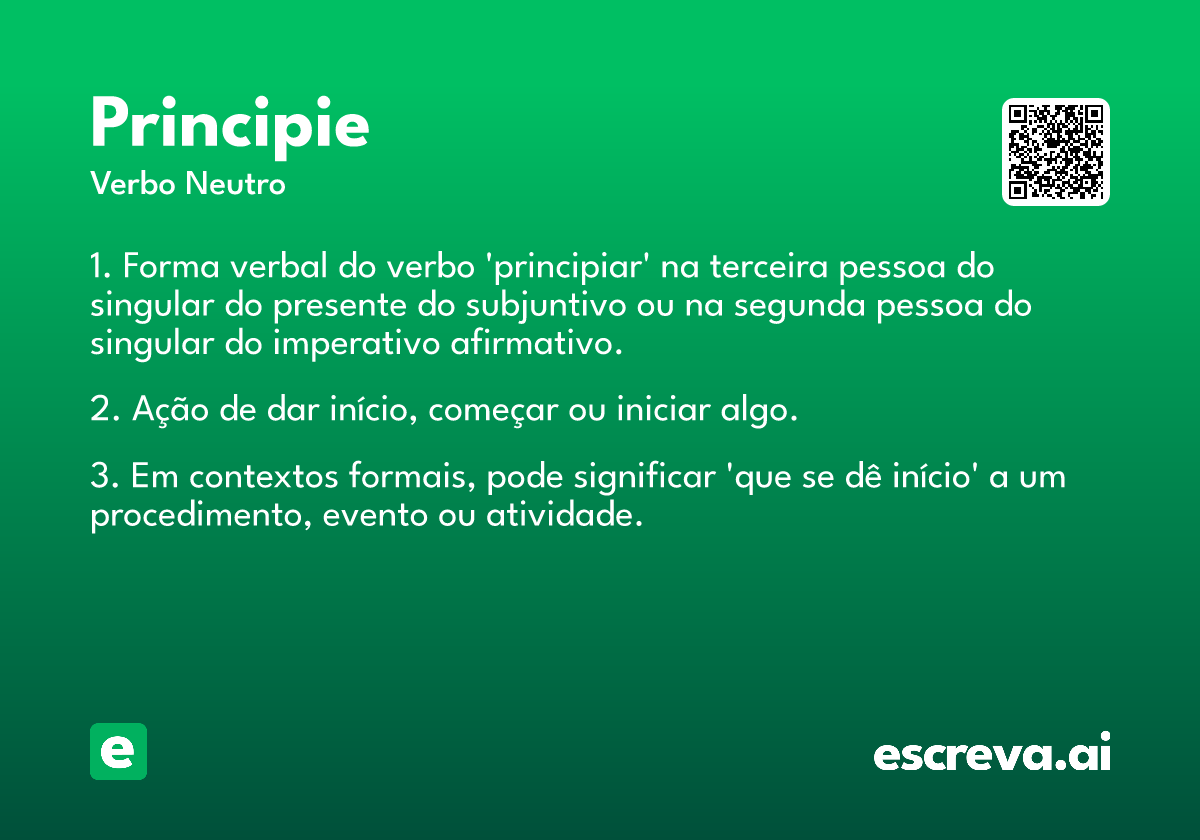 Principie

Verbo Neutro

1. Forma verbal do verbo 'principiar' na terceira pessoa do singular do presente do subjuntivo ou na segunda pessoa do singular do imperativo afirmativo.

2. Ação de dar início, começar ou iniciar algo.

3. Em contextos formais, pode significar 'que se dê início' a um procedimento, evento ou atividade.

e

escreva.ai